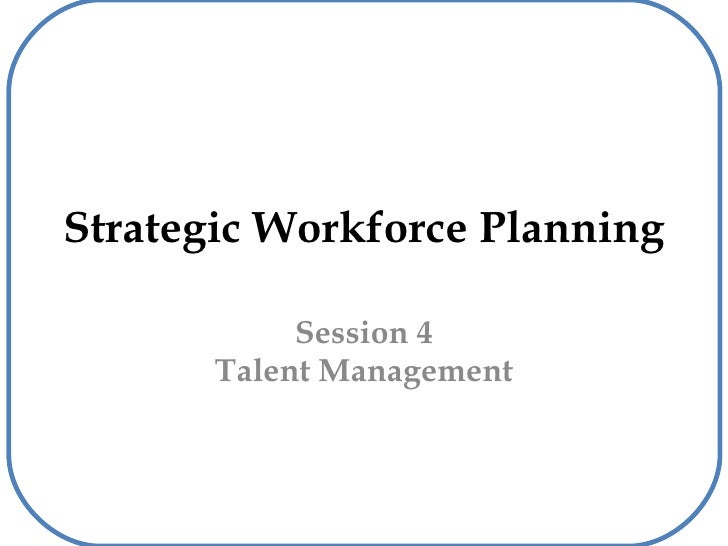 Strategic Workforce Planning

Session 4
Talent Management